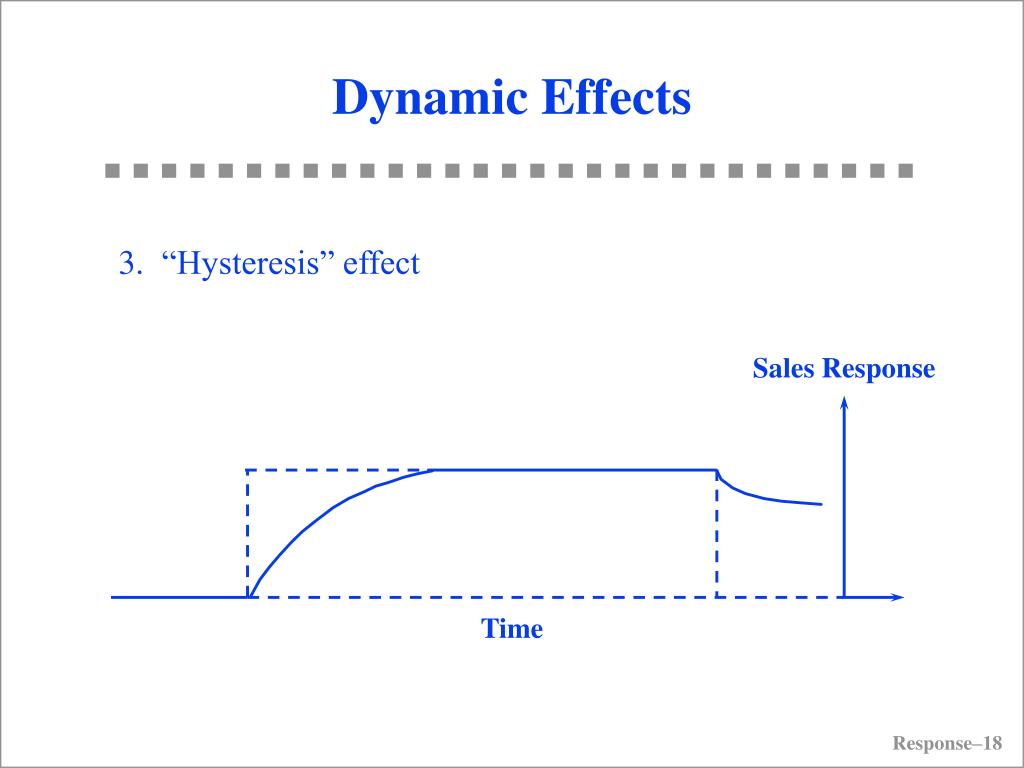 Dynamic Effects

3. “Hysteresis” effect

Sales Response

Time

Response–18